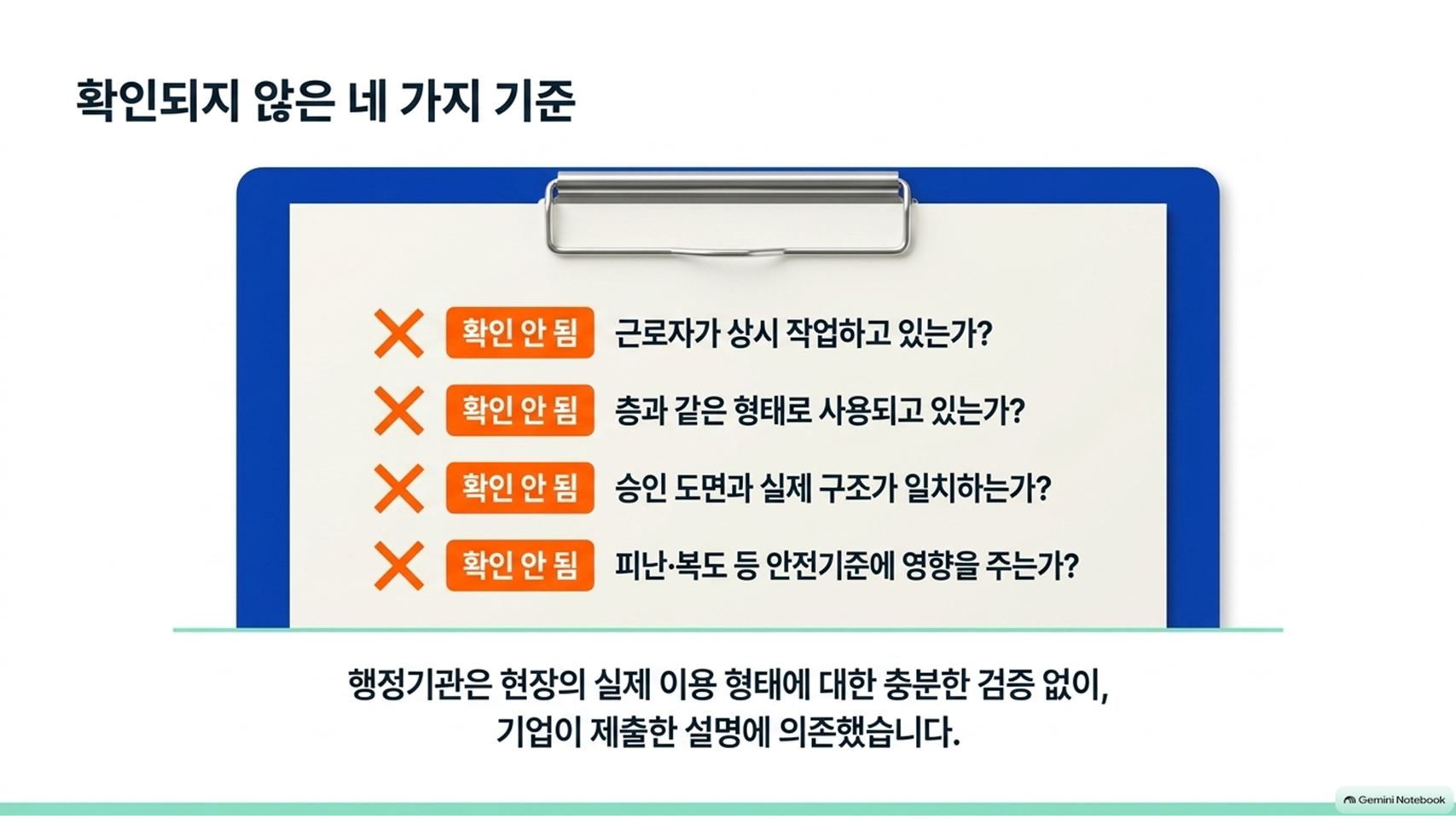 확인되지 않은 네 가지 기준

확인 안 됨 근로자가 상시 작업하고 있는가?

확인 안 됨 층과 같은 형태로 사용되고 있는가?

확인 안 됨 승인 도면과 실제 구조가 일치하는가?

확인 안 됨 피난·복도 등 안전기준에 영향을 주는가?

행정기관은 현장의 실제 이용 형태에 대한 충분한 검증 없이, 기업이 제출한 설명에 의존했습니다.

Gemini Notebook